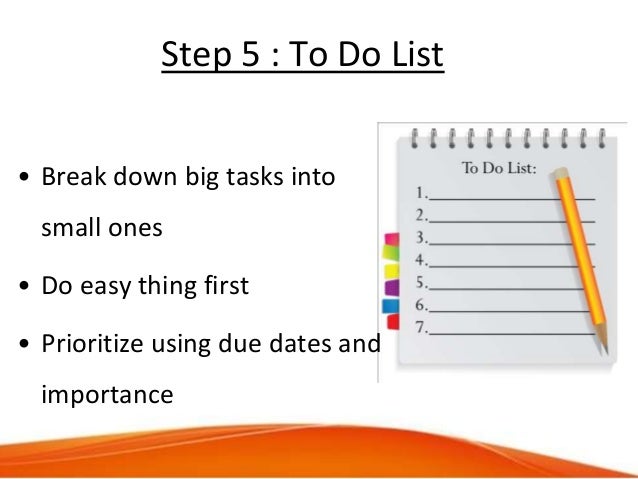 Step 5 : To Do List

• Break down big tasks into small ones

• Do easy thing first

• Prioritize using due dates and importance

To Do List:
1.
2.
3.
4.
5.
6.
7.